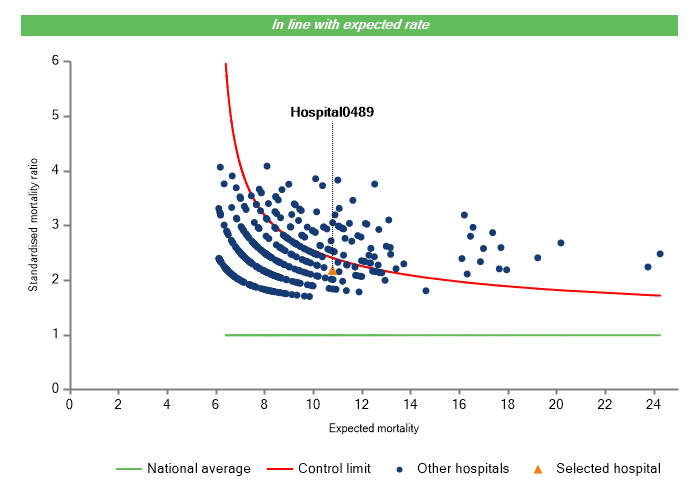 In line with expected rate

Hospital0489

Standardised mortality ratio

6
5
4
3
2
1
0

0 2 4 6 8 10 12 14 16 18 20 22 24

Expected mortality

National average Control limit Other hospitals Selected hospital